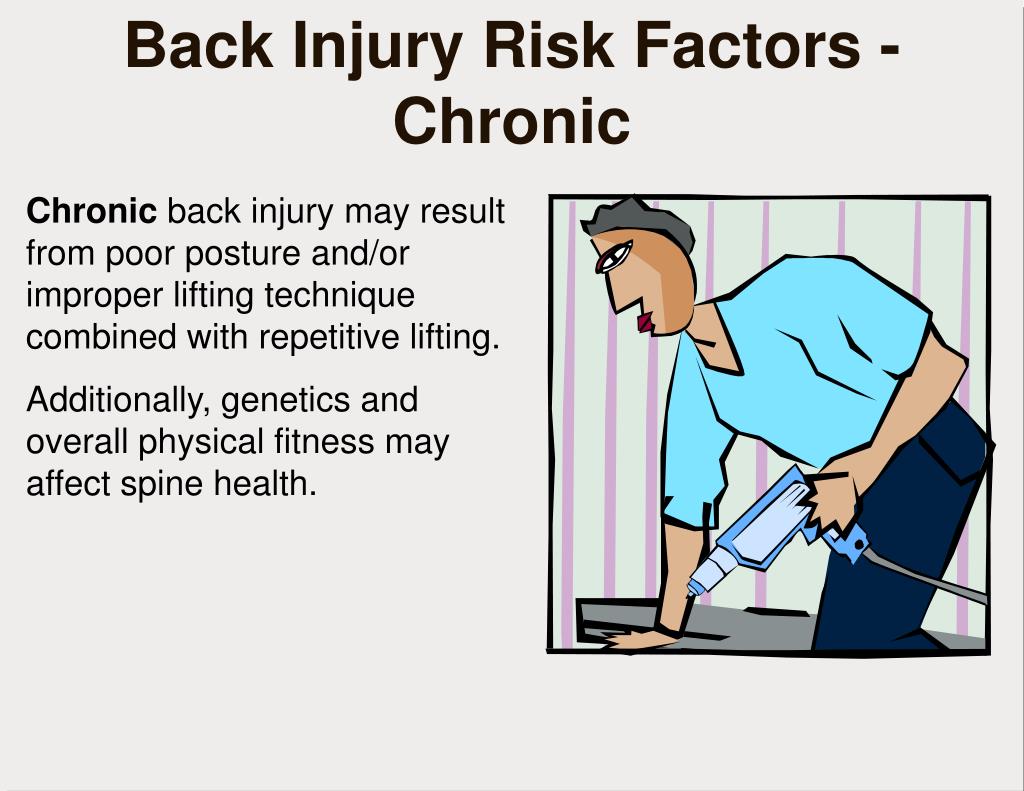 Back Injury Risk Factors - Chronic

Chronic back injury may result from poor posture and/or improper lifting technique combined with repetitive lifting.

Additionally, genetics and overall physical fitness may affect spine health.